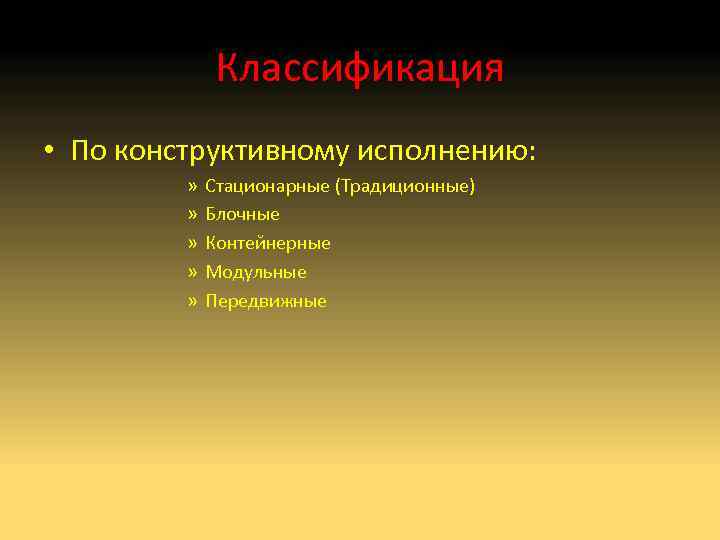 Классификация

• По конструктивному исполнению:

» Стационарные (Традиционные)
» Блочные
» Контейнерные
» Модульные
» Передвижные